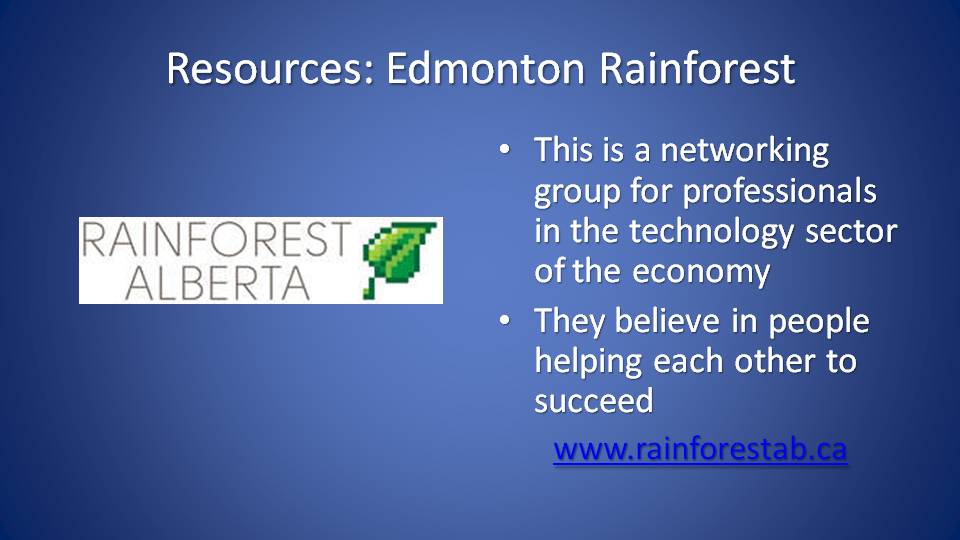 Resources: Edmonton Rainforest

RAINFOREST ALBERTA

• This is a networking group for professionals in the technology sector of the economy

• They believe in people helping each other to succeed

www.rainforestab.ca